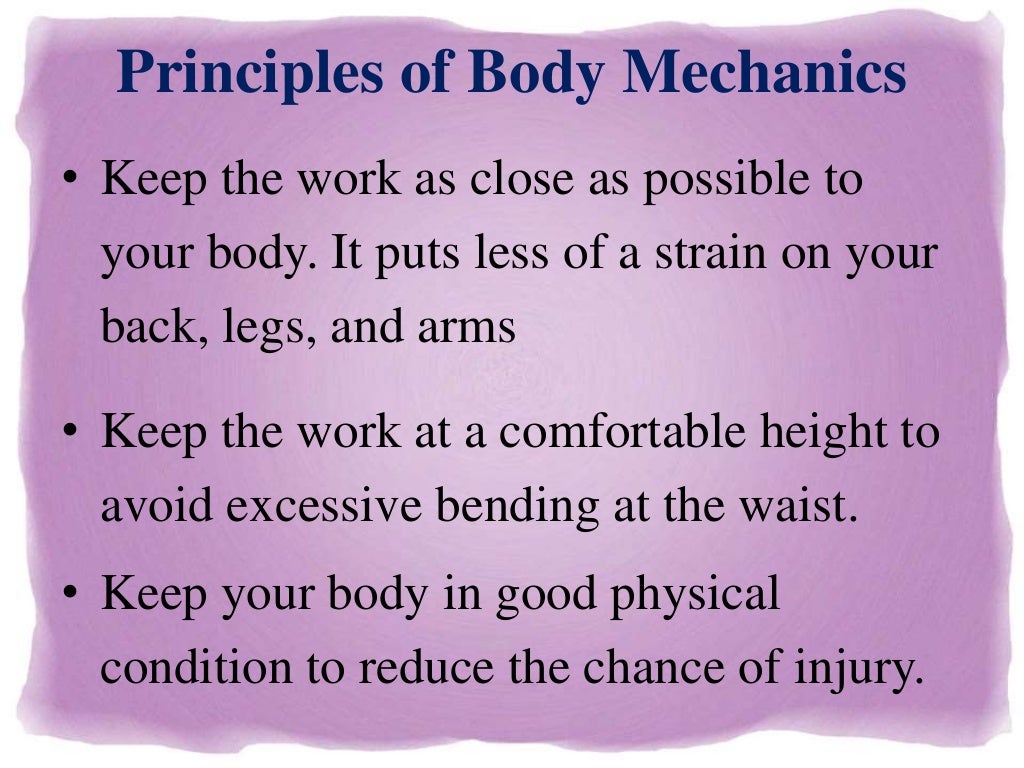 Principles of Body Mechanics

• Keep the work as close as possible to your body. It puts less of a strain on your back, legs, and arms

• Keep the work at a comfortable height to avoid excessive bending at the waist.

• Keep your body in good physical condition to reduce the chance of injury.